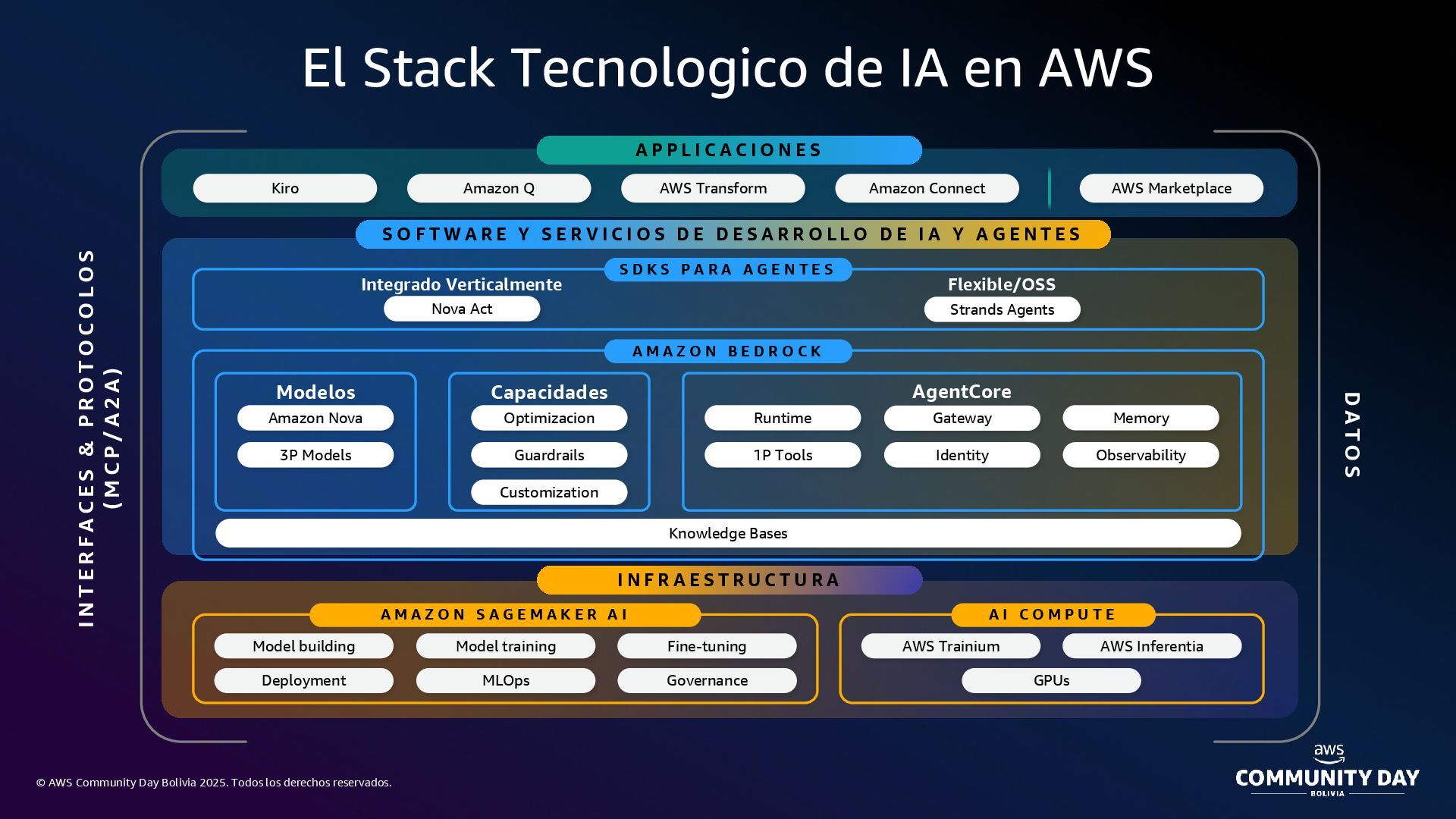 El Stack Tecnologico de IA en AWS

INTERFACES & PROTOCOLOS (MCP/A2A)

APPLICACIONES

Kiro
Amazon Q
AWS Transform
Amazon Connect
AWS Marketplace

SOFTWARE Y SERVICIOS DE DESARROLLO DE IA Y AGENTES

SDKS PARA AGENTES

Integrado Verticalmente
Nova Act

Flexible/OSS
Strands Agents

AMAZON BEDROCK

Modelos
Amazon Nova
3P Models

Capacidades
Optimizacion
Guardrails
Customization

AgentCore
Runtime
Gateway
Memory
1P Tools
Identity
Observability

Knowledge Bases

INFRAESTRUCTURA

AMAZON SAGEMAKER AI

Model building
Model training
Fine-tuning
Deployment
MLOps
Governance

AI COMPUTE

AWS Trainium
AWS Inferentia
GPUs

DATOS

© AWS Community Day Bolivia 2025. Todos los derechos reservados.

aws
COMMUNITY DAY
BOLIVIA